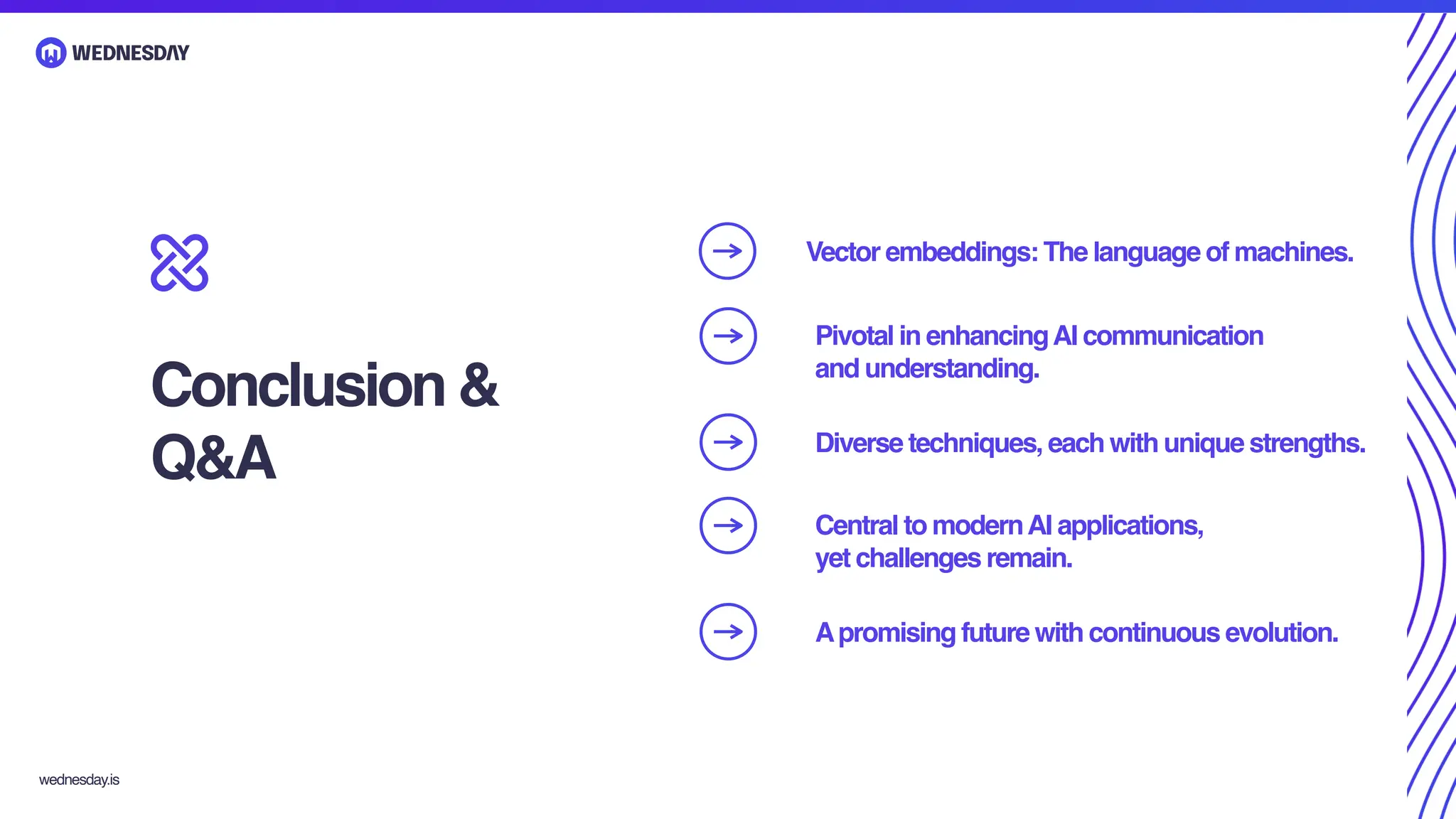 WEDNESDAY

Conclusion & Q&A

Vector embeddings: The language of machines.

Pivotal in enhancing AI communication and understanding.

Diverse techniques, each with unique strengths.

Central to modern AI applications, yet challenges remain.

A promising future with continuous evolution.

wednesday.is